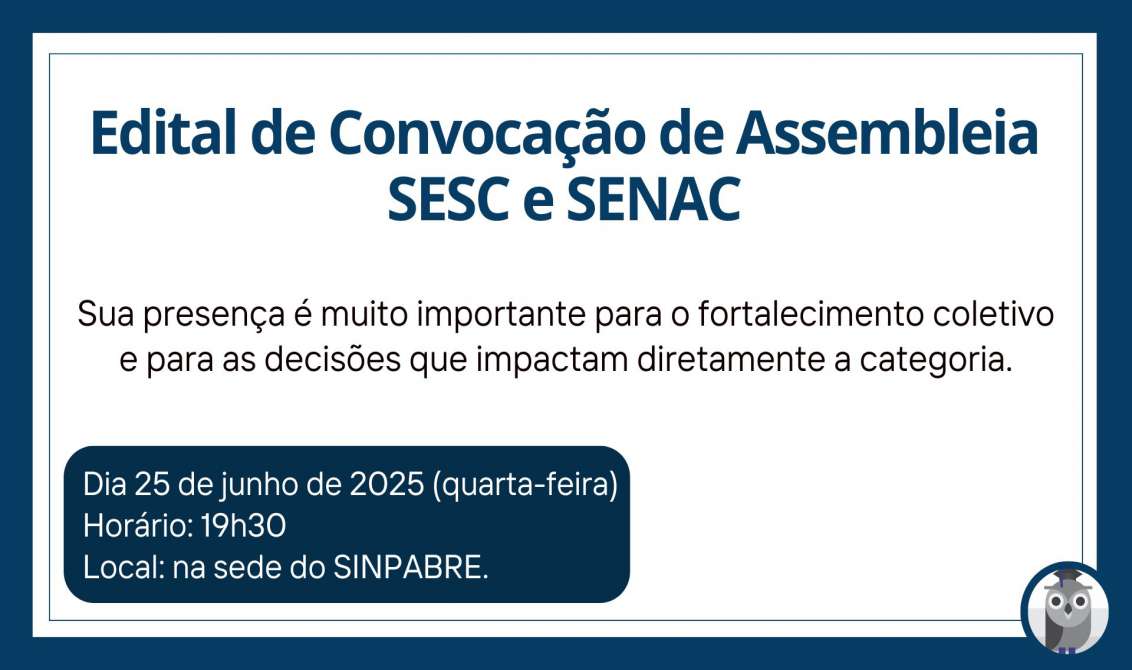 Edital de Convocação de Assembleia SESC e SENAC

Sua presença é muito importante para o fortalecimento coletivo e para as decisões que impactam diretamente a categoria.

Dia 25 de junho de 2025 (quarta-feira)
Horário: 19h30
Local: na sede do SINPABRE.